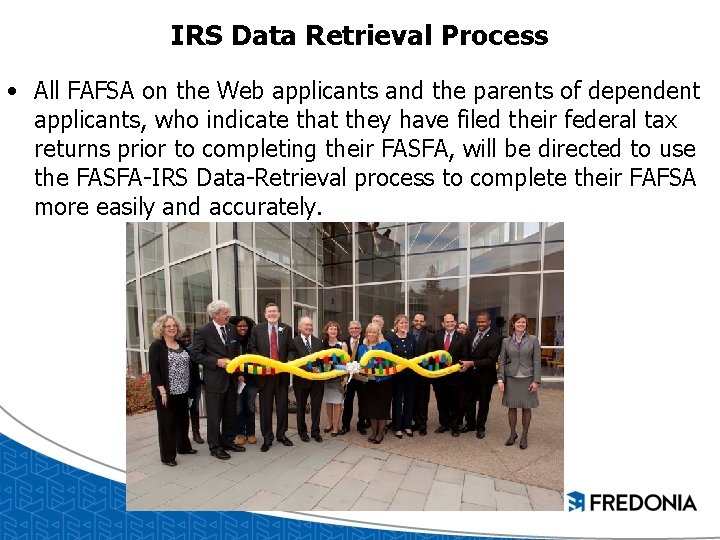 IRS Data Retrieval Process

• All FAFSA on the Web applicants and the parents of dependent applicants, who indicate that they have filed their federal tax returns prior to completing their FASFA, will be directed to use the FASFA-IRS Data-Retrieval process to complete their FAFSA more easily and accurately.

FREDONIA